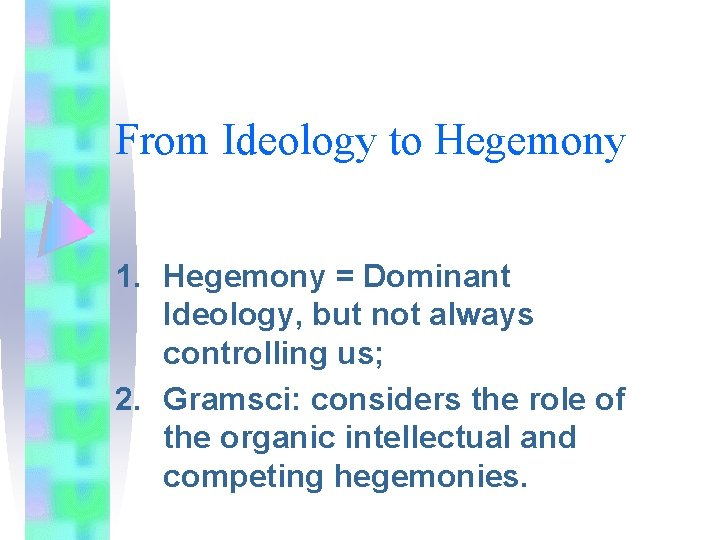 From Ideology to Hegemony

1. Hegemony = Dominant Ideology, but not always controlling us;
2. Gramsci: considers the role of the organic intellectual and competing hegemonies.